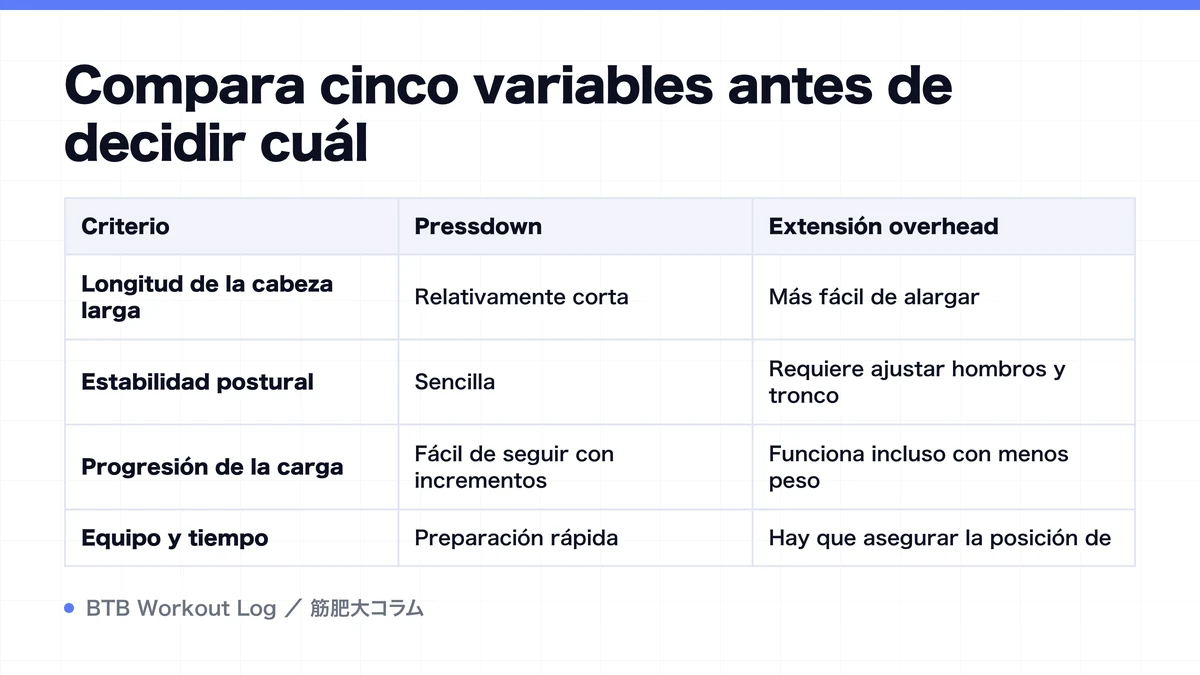 Compara cinco variables antes de decidir cuál

| Criterio | Pressdown | Extensión overhead |
|---|---|---|
| Longitud de la cabeza larga | Relativamente corta | Más fácil de alargar |
| Estabilidad postural | Sencilla | Requiere ajustar hombros y tronco |
| Progresión de la carga | Fácil de seguir con incrementos | Funciona incluso con menos peso |
| Equipo y tiempo | Preparación rápida | Hay que asegurar la posición de |

BTB Workout Log ／ 筋肥大コラム